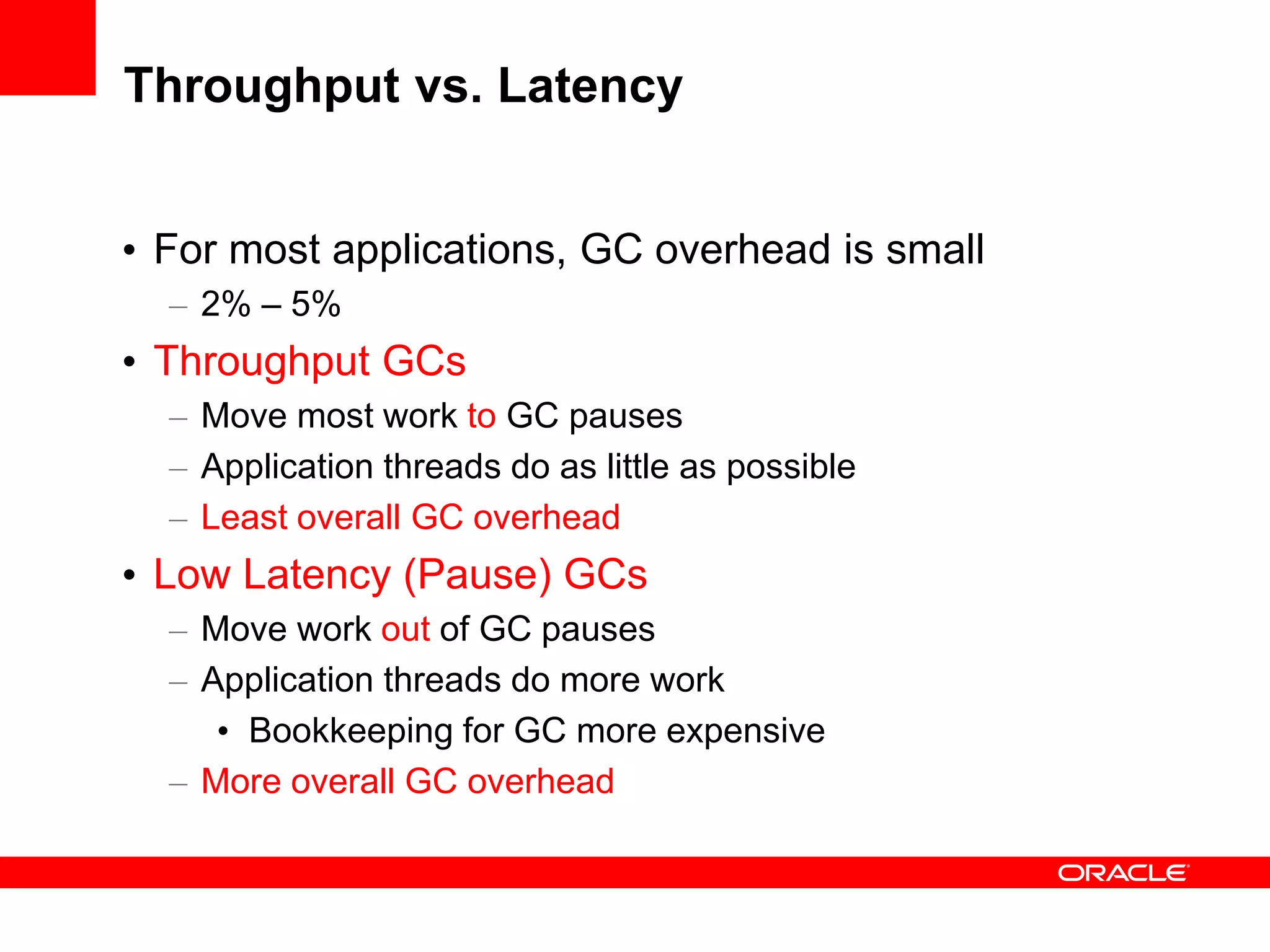 Throughput vs. Latency

• For most applications, GC overhead is small
– 2% – 5%
• Throughput GCs
– Move most work to GC pauses
– Application threads do as little as possible
– Least overall GC overhead
• Low Latency (Pause) GCs
– Move work out of GC pauses
– Application threads do more work
• Bookkeeping for GC more expensive
– More overall GC overhead

ORACLE